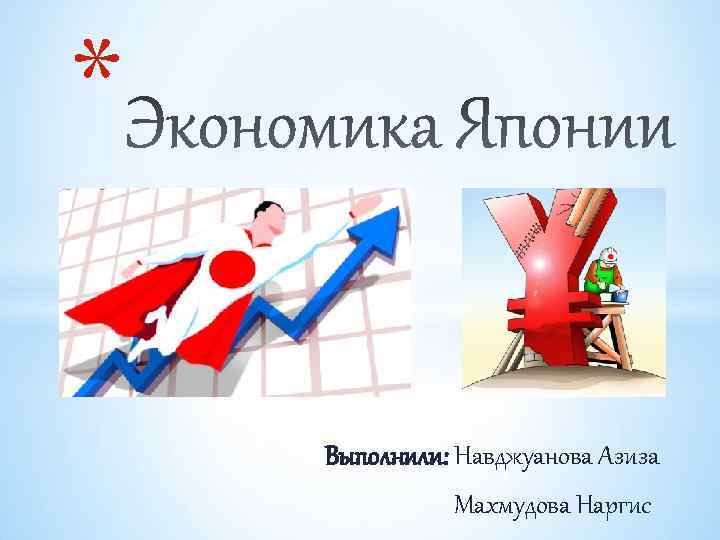 *
Экономика Японии

Выполнили: Навджуанова Азиза

Махмудова Наргис